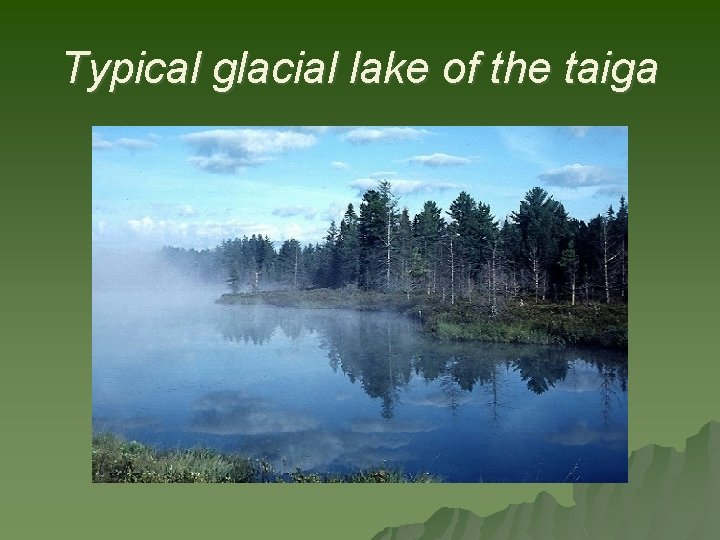 Typical glacial lake of the taiga